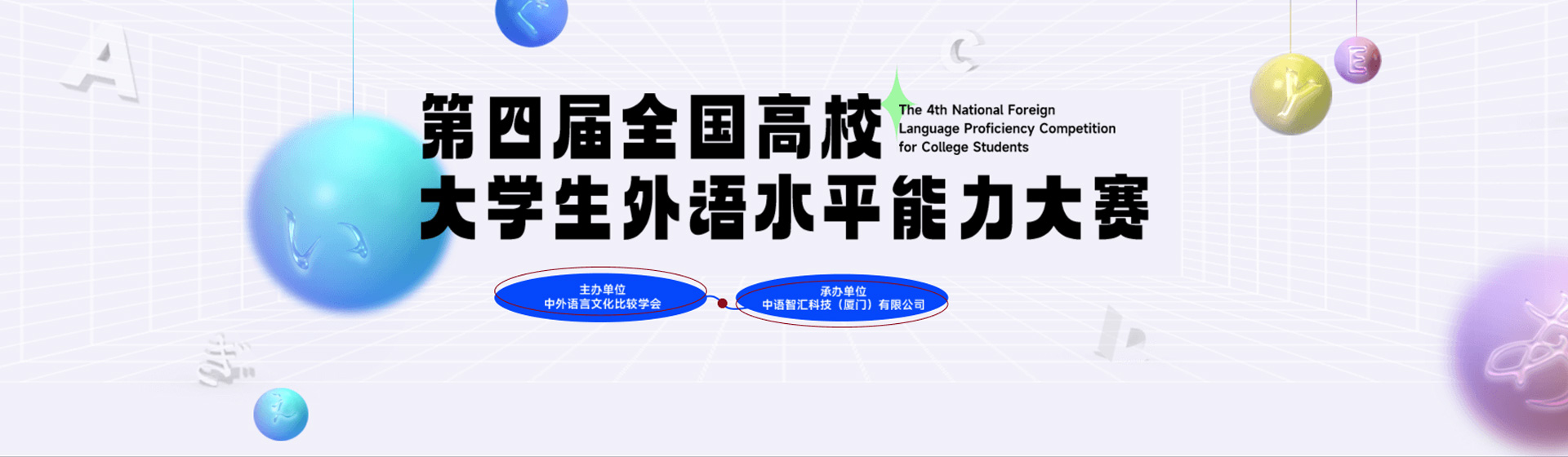 第四届全国高校
大学生外语水平能力大赛

The 4th National Foreign Language Proficiency Competition for College Students

主办单位
中外语言文化比较学会

承办单位
中语智汇科技（厦门）有限公司